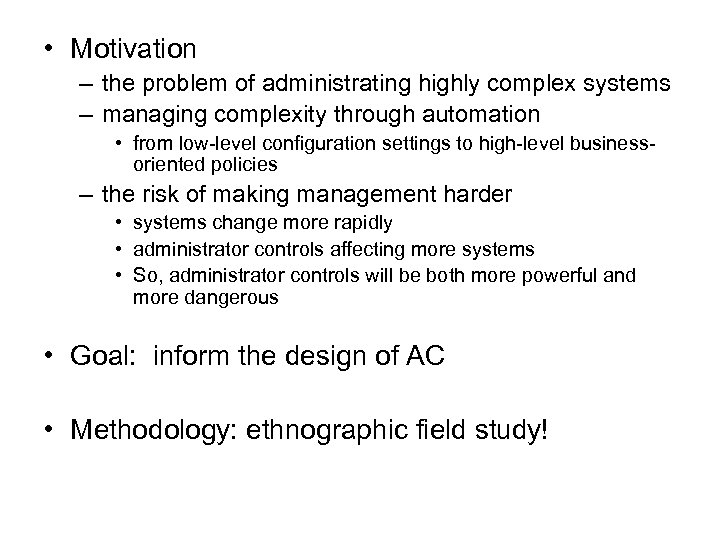 • Motivation
– the problem of administrating highly complex systems
– managing complexity through automation
• from low-level configuration settings to high-level business-oriented policies
– the risk of making management harder
• systems change more rapidly
• administrator controls affecting more systems
• So, administrator controls will be both more powerful and more dangerous

• Goal: inform the design of AC

• Methodology: ethnographic field study!